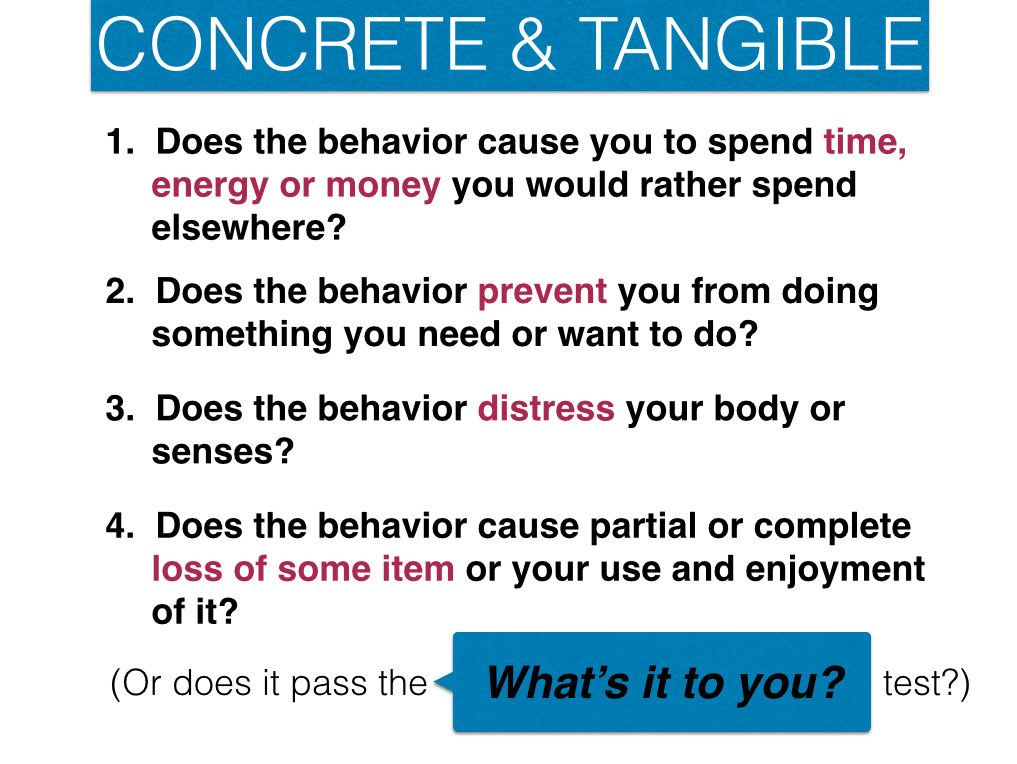 CONCRETE & TANGIBLE

1. Does the behavior cause you to spend time, energy or money you would rather spend elsewhere?

2. Does the behavior prevent you from doing something you need or want to do?

3. Does the behavior distress your body or senses?

4. Does the behavior cause partial or complete loss of some item or your use and enjoyment of it?

(Or does it pass the What's it to you? test?)